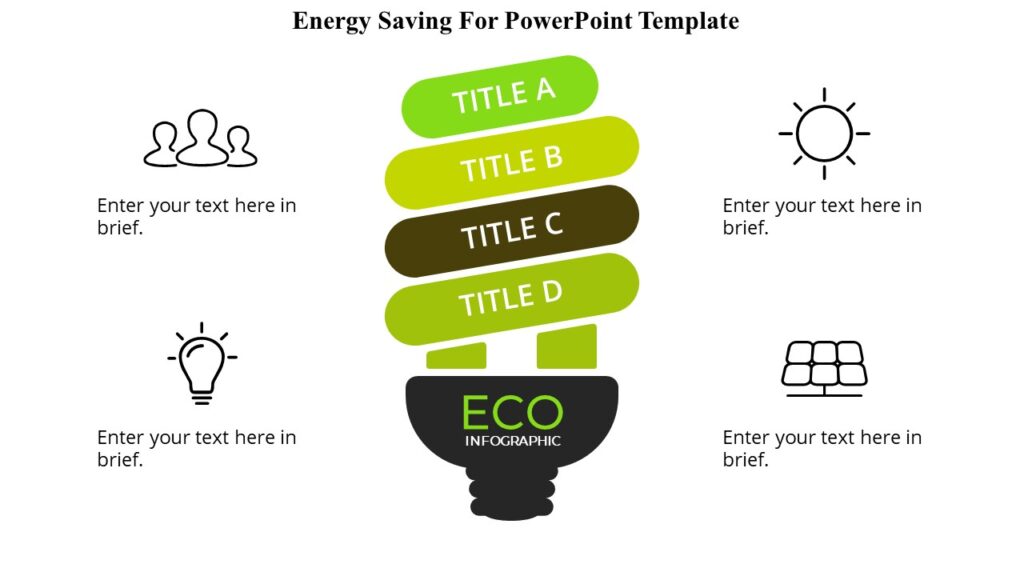 Energy Saving For PowerPoint Template

Enter your text here in brief.

Enter your text here in brief.

TITLE A

TITLE B

TITLE C

TITLE D

ECO
INFOGRAPHIC

Enter your text here in brief.

Enter your text here in brief.